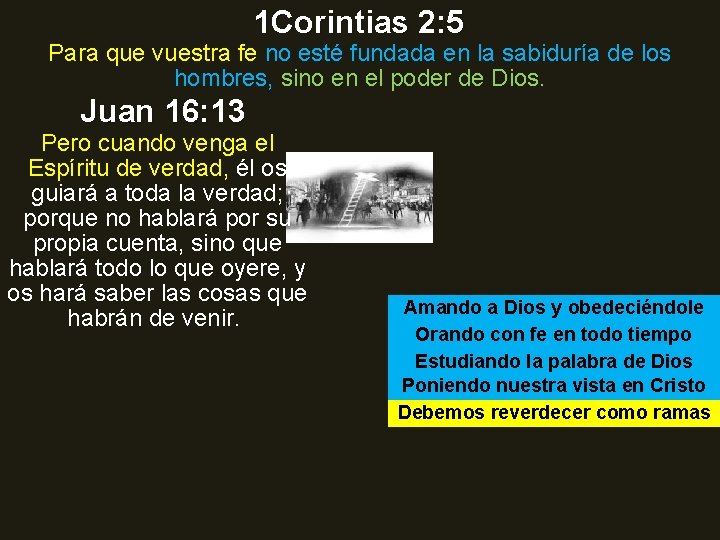 1Corintias 2:5

Para que vuestra fe no esté fundada en la sabiduría de los hombres, sino en el poder de Dios.

Juan 16:13

Pero cuando venga el Espíritu de verdad, él os guiará a toda la verdad; porque no hablará por su propia cuenta, sino que hablará todo lo que oyere, y os hará saber las cosas que habrán de venir.

Amando a Dios y obedeciéndole
Orando con fe en todo tiempo
Estudiando la palabra de Dios
Poniendo nuestra vista en Cristo
Debemos reverdecer como ramas